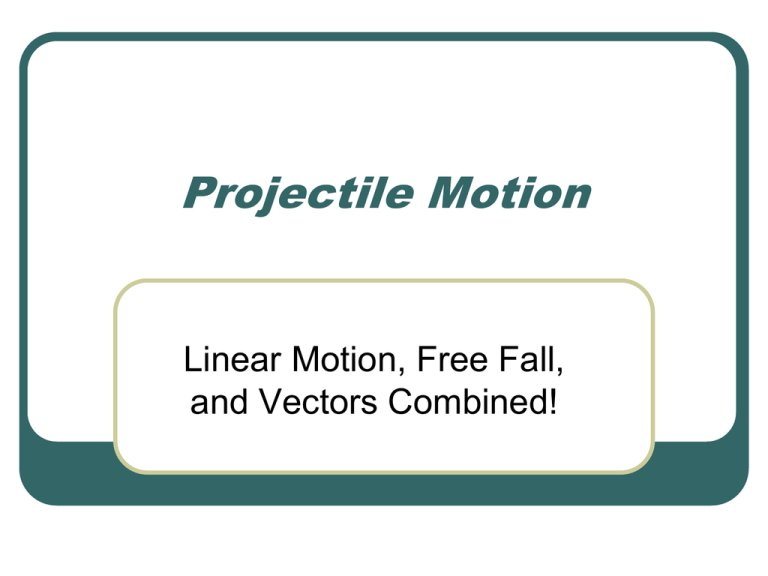 Projectile Motion

Linear Motion, Free Fall, and Vectors Combined!